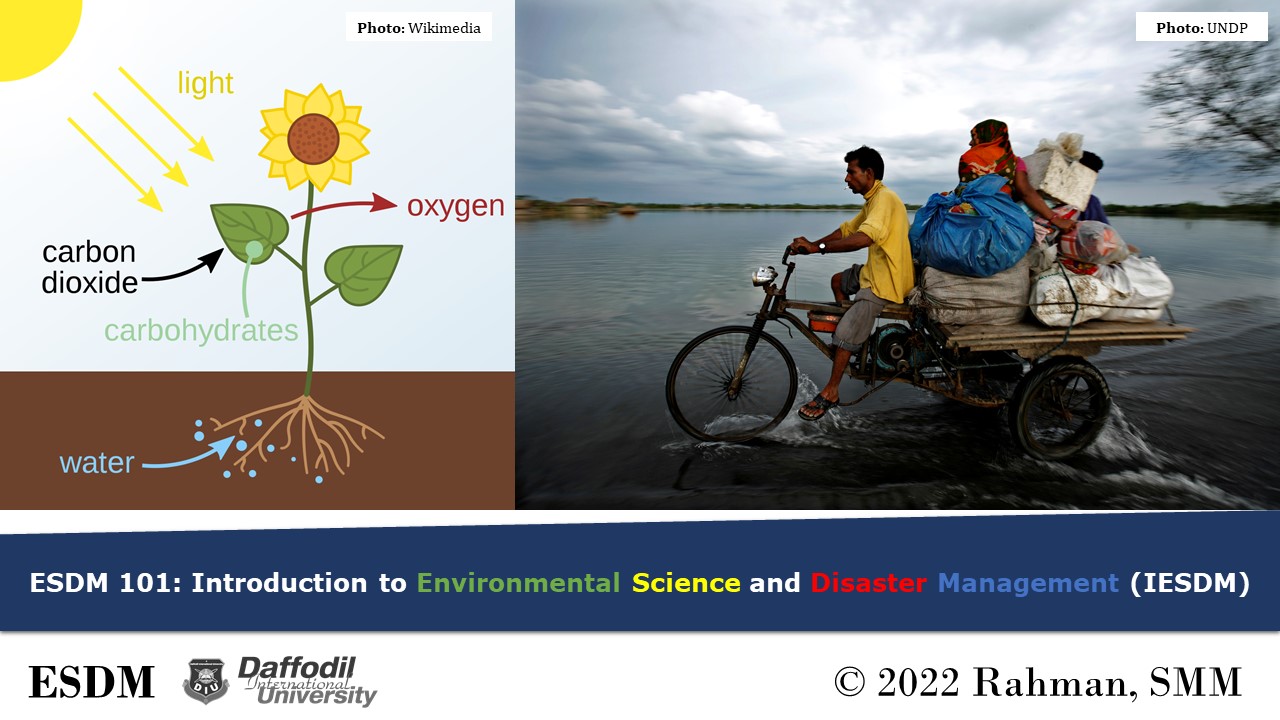 Photo: Wikimedia

light

oxygen

carbon dioxide

carbohydrates

water

Photo: UNDP

ESDM 101: Introduction to Environmental Science and Disaster Management (IESDM)

ESDM

DIU

Daffodil International University

© 2022 Rahman, SMM